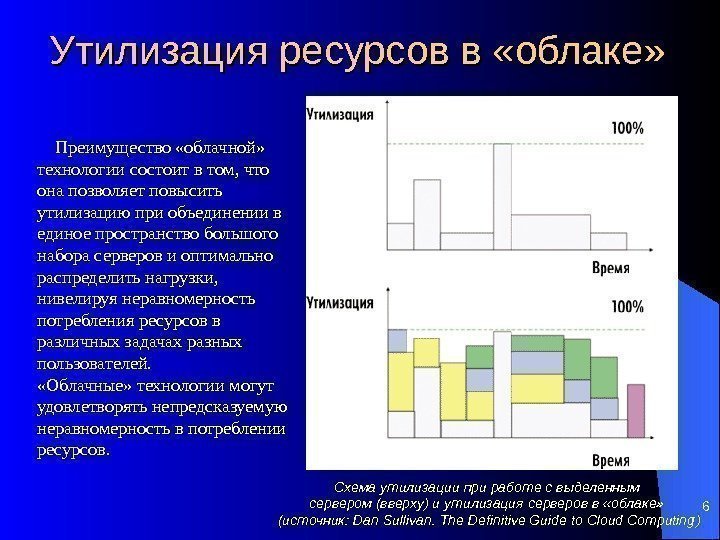 Утилизация ресурсов в «облаке»

Преимущество «облачной» технологии состоит в том, что она позволяет повысить утилизацию при объединении в единое пространство большого набора серверов и оптимально распределить нагрузки, нивелируя неравномерность потребления ресурсов в различных задачах разных пользователей.
«Облачные» технологии могут удовлетворять непредсказуемую неравномерность в потреблении ресурсов.

Утилизация
100%
Время

Утилизация
100%
Время

Схема утилизации при работе с выделенным сервером (вверху) и утилизация серверов в «облаке» (источник: Dan Sullivan. The Definitive Guide to Cloud Computing)

6